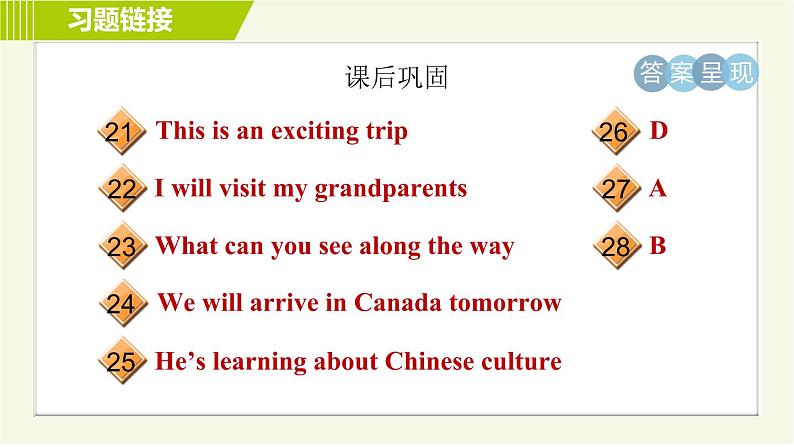 习题链接

课后巩固

答案呈现

21 This is an exciting trip

22 I will visit my grandparents

23 What can you see along the way

24 We will arrive in Canada tomorrow

25 He’s learning about Chinese culture

26 D

27 A

28 B